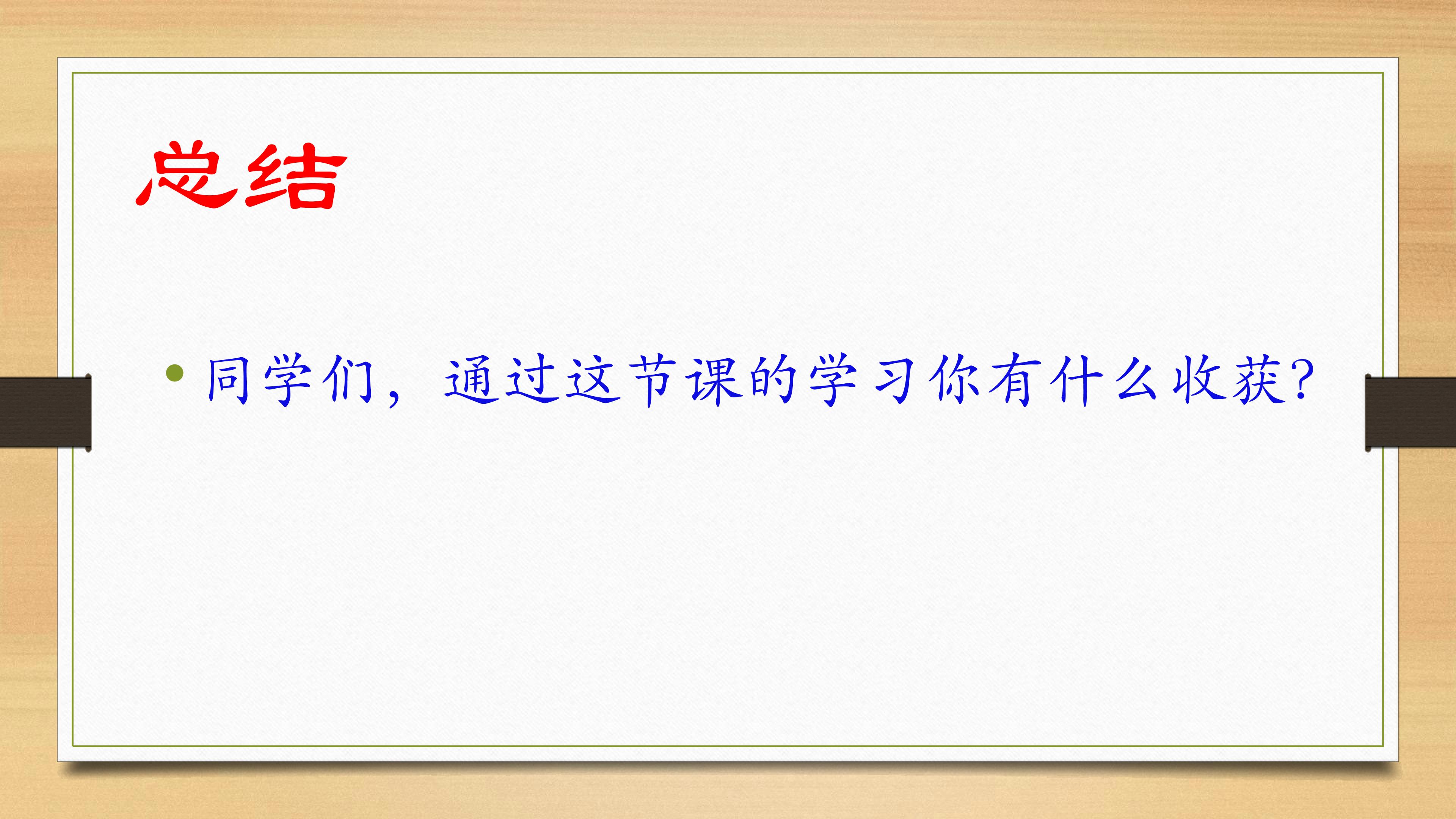 总结

• 同学们，通过这节课的学习你有什么收获?